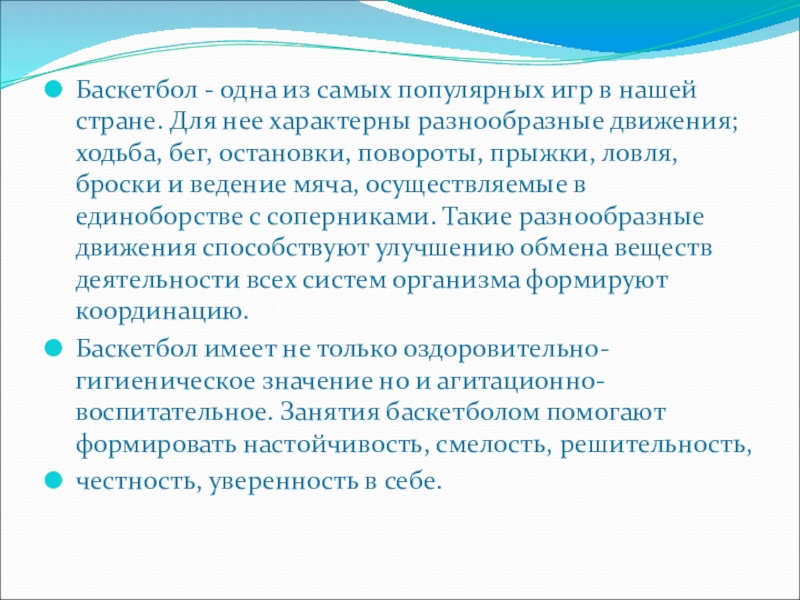 Баскетбол - одна из самых популярных игр в нашей стране. Для нее характерны разнообразные движения; ходьба, бег, остановки, повороты, прыжки, ловля, броски и ведение мяча, осуществляемые в единоборстве с соперниками. Такие разнообразные движения способствуют улучшению обмена веществ деятельности всех систем организма формируют координацию.

Баскетбол имеет не только оздоровительно-гигиеническое значение но и агитационно-воспитательное. Занятия баскетболом помогают формировать настойчивость, смелость, решительность,

честность, уверенность в себе.